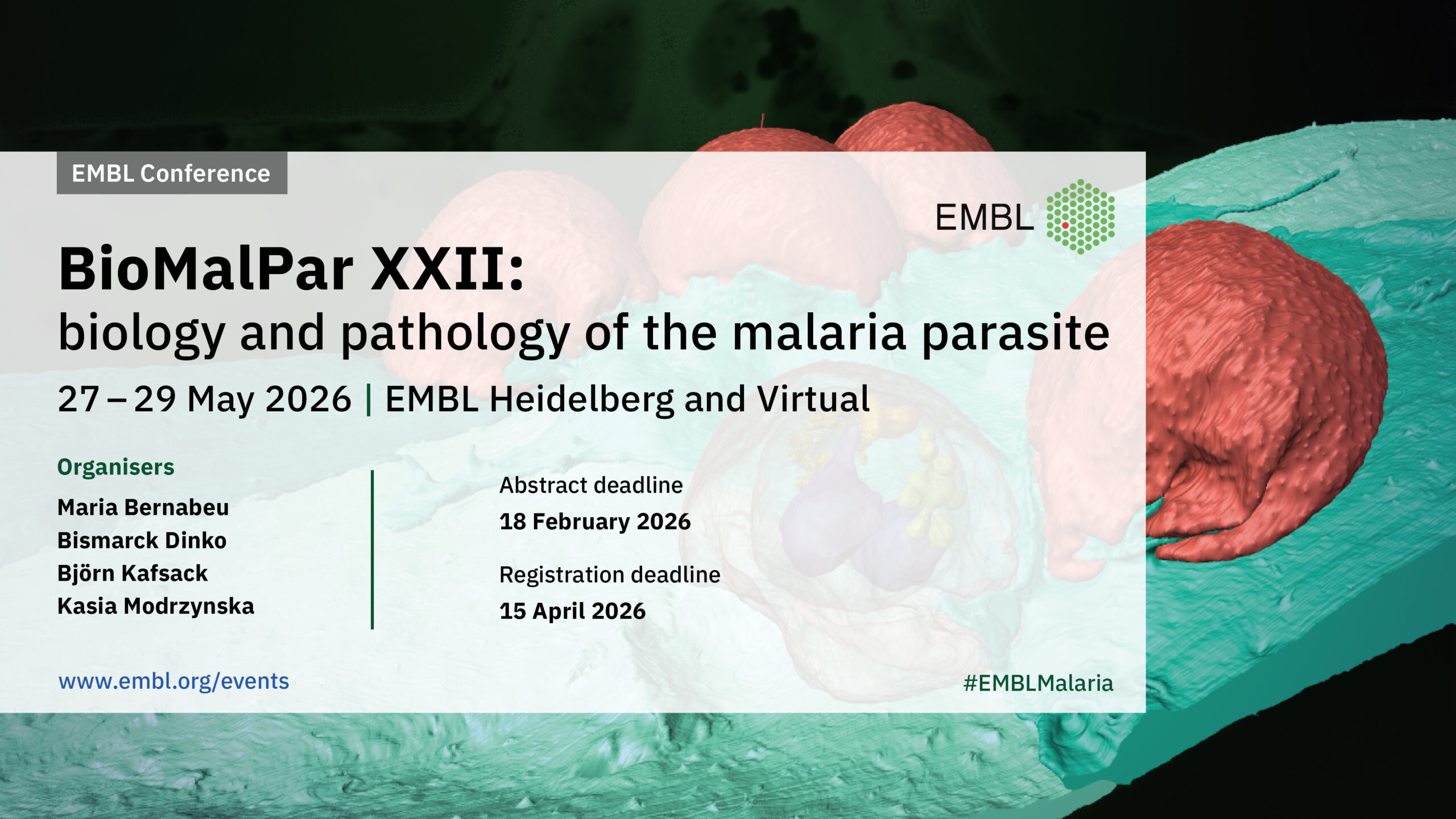 EMBL Conference

EMBL

BioMalPar XXII:
biology and pathology of the malaria parasite

27 – 29 May 2026 | EMBL Heidelberg and Virtual

Organisers
Maria Bernabeu
Bismarck Dinko
Björn Kafsack
Kasia Modrzynska

Abstract deadline
18 February 2026

Registration deadline
15 April 2026

www.embl.org/events

#EMBLMalaria